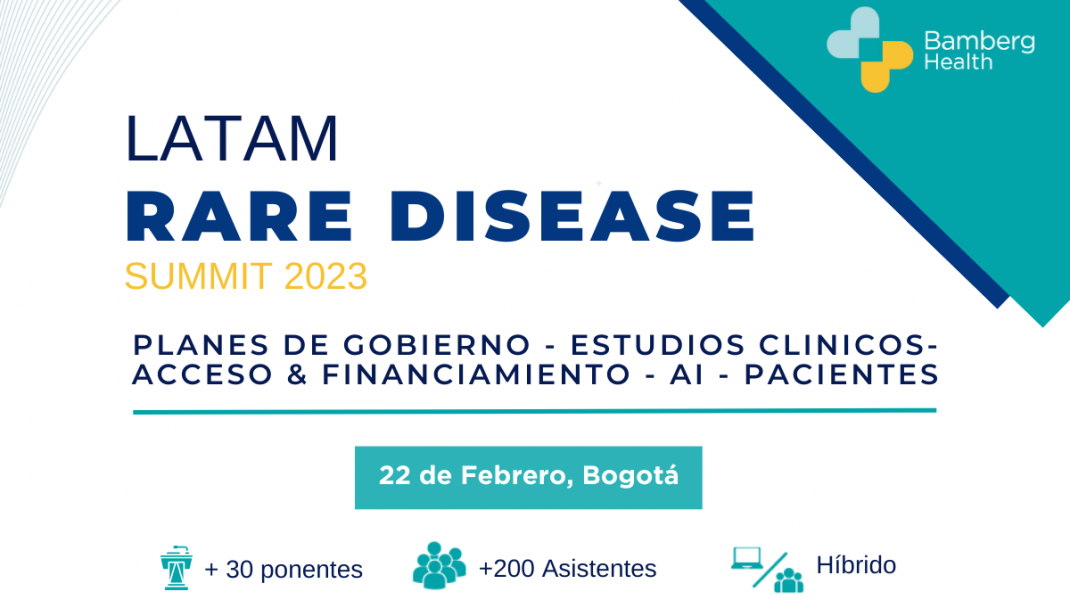 Bamberg Health

LATAM
RARE DISEASE
SUMMIT 2023

PLANES DE GOBIERNO - ESTUDIOS CLINICOS-
ACCESO & FINANCIAMIENTO - AI - PACIENTES

22 de Febrero, Bogotá

+ 30 ponentes

+200 Asistentes

Híbrido